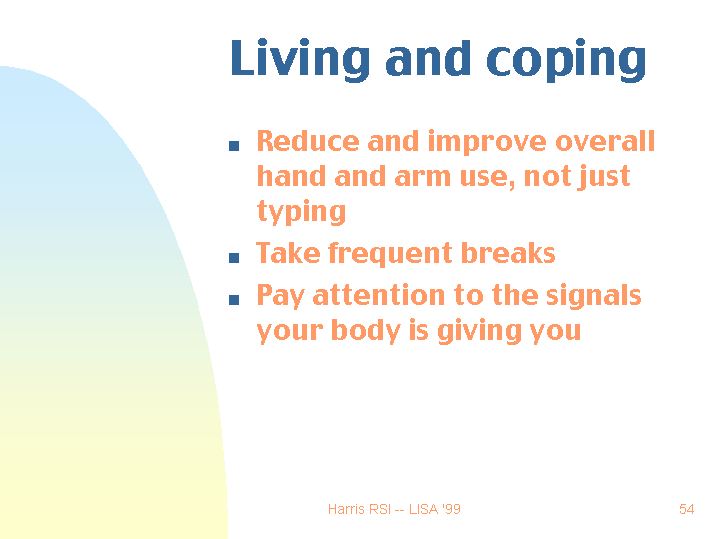 Living and coping

- Reduce and improve overall hand and arm use, not just typing
- Take frequent breaks
- Pay attention to the signals your body is giving you

Harris RSI -- LISA '99

54